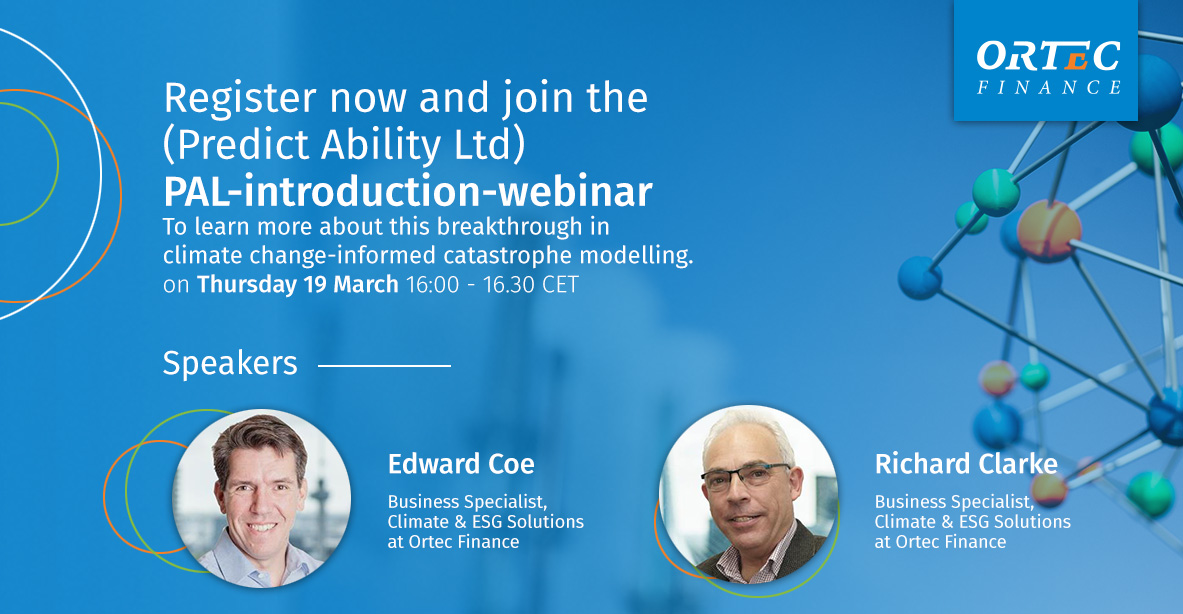 ORTEC
FINANCE

Register now and join the (Predict Ability Ltd)
PAL-introduction-webinar
To learn more about this breakthrough in climate change-informed catastrophe modelling.
on Thursday 19 March 16:00 - 16.30 CET

Speakers

Edward Coe
Business Specialist, Climate & ESG Solutions at Ortec Finance

Richard Clarke
Business Specialist, Climate & ESG Solutions at Ortec Finance